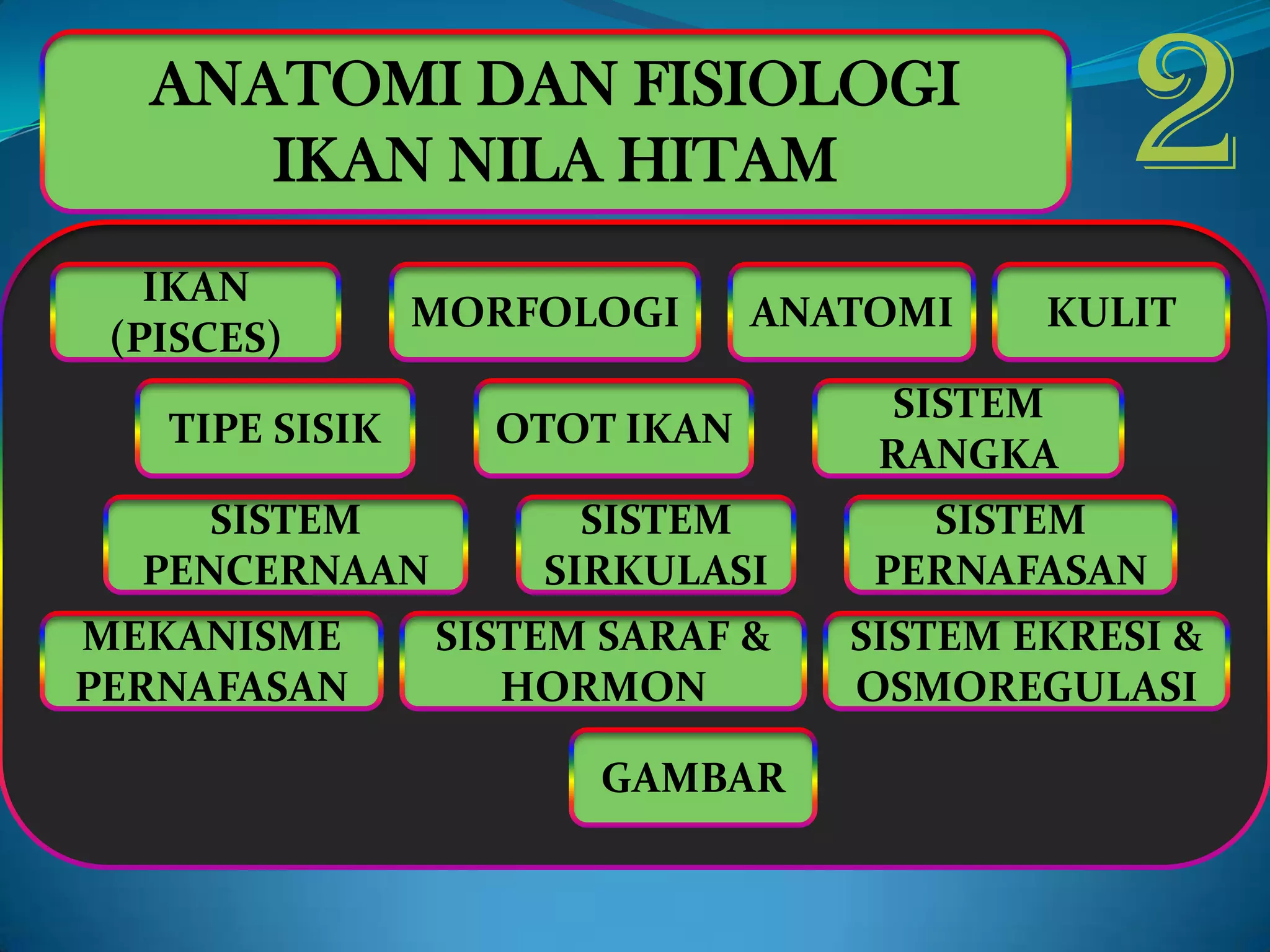 ANATOMI DAN FISIOLOGI IKAN NILA HITAM

2

IKAN (PISCES)

MORFOLOGI

ANATOMI

KULIT

TIPE SISIK

OTOT IKAN

SISTEM RANGKA

SISTEM PENCERNAAN

SISTEM SIRKULASI

SISTEM PERNAFASAN

MEKANISME PERNAFASAN

SISTEM SARAF & HORMON

SISTEM EKRESI & OSMOREGULASI

GAMBAR